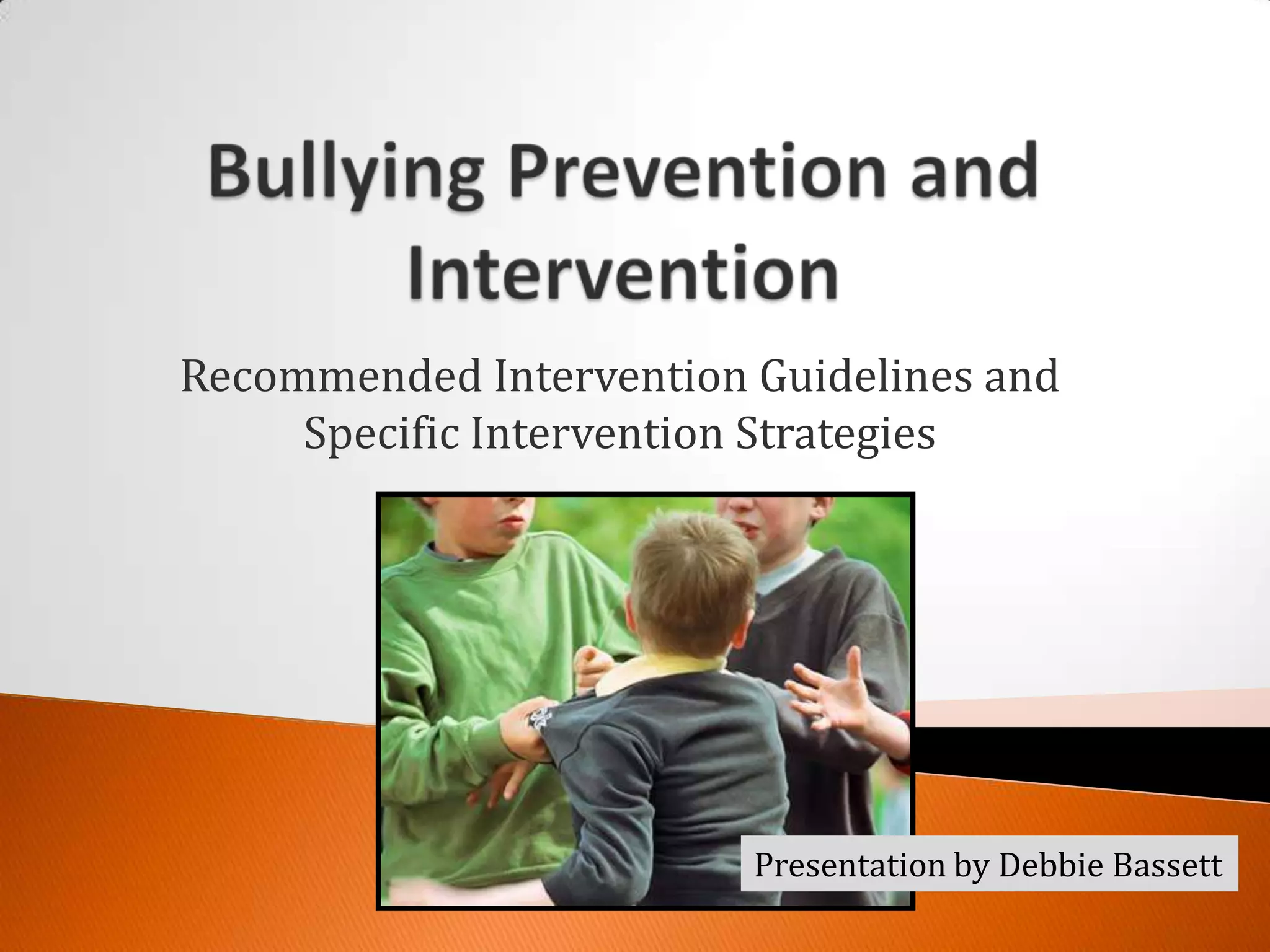 Bullying Prevention and Intervention

Recommended Intervention Guidelines and Specific Intervention Strategies

Presentation by Debbie Bassett